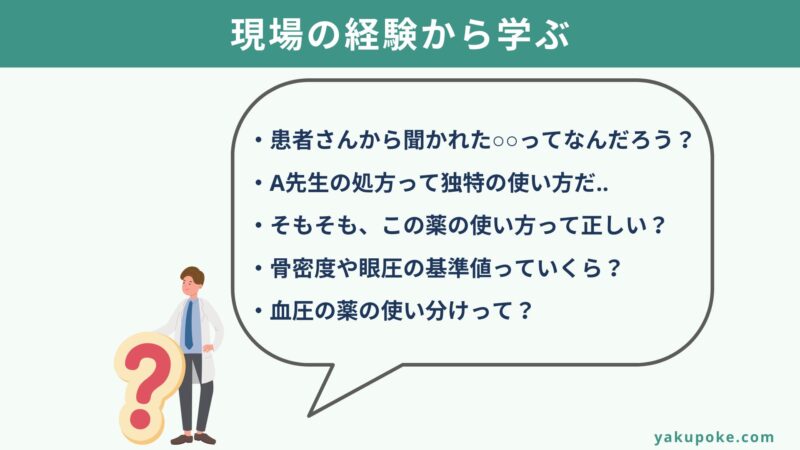 現場の経験から学ぶ

・患者さんから聞かれた○○ってなんだろう？

・A先生の処方って独特の使い方だ..

・そもそも、この薬の使い方って正しい？

・骨密度や眼圧の基準値っていくら？

・血圧の薬の使い分けって？

?

yakupoke.com